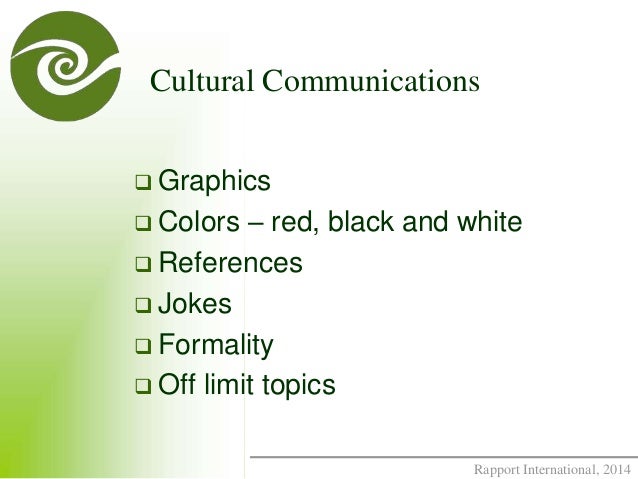 Cultural Communications

❑ Graphics
❑ Colors – red, black and white
❑ References
❑ Jokes
❑ Formality
❑ Off limit topics

Rapport International, 2014